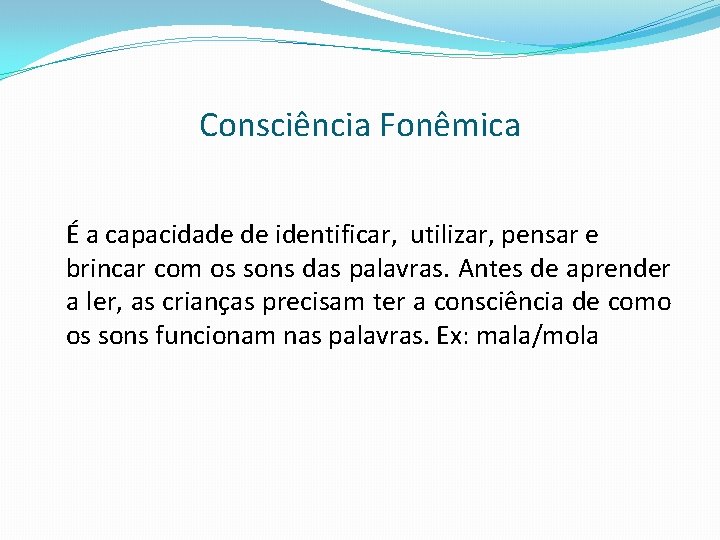 Consciência Fonêmica

É a capacidade de identificar, utilizar, pensar e brincar com os sons das palavras. Antes de aprender a ler, as crianças precisam ter a consciência de como os sons funcionam nas palavras. Ex: mala/mola